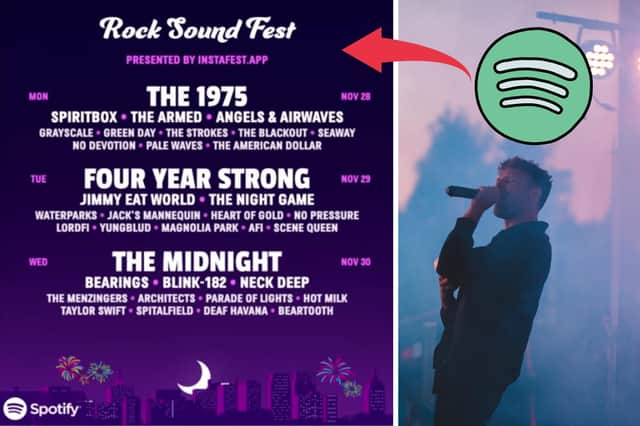 Rock Sound Fest

PRESENTED BY INSTAFEST.APP

MON THE 1975 NOV 28
SPIRITBOX • THE ARMED • ANGELS & AIRWAVES
GRAYSCALE • GREEN DAY • THE STROKES • THE BLACKOUT • SEAWAY
NO DEVOTION • PALE WAVES • THE AMERICAN DOLLAR

TUE FOUR YEAR STRONG NOV 29
JIMMY EAT WORLD • THE NIGHT GAME
WATERPARKS • JACK'S MANNEQUIN • HEART OF GOLD • NO PRESSURE
LORDFI • YUNGBLUD • MAGNOLIA PARK • AFI • SCENE QUEEN

WED THE MIDNIGHT NOV 30
BEARINGS • BLINK-182 • NECK DEEP
THE MENZINGERS • ARCHITECTS • PARADE OF LIGHTS • HOT MILK
TAYLOR SWIFT • SPITALFIELD • DEAF HAVANA • BEARTOOTH

Spotify